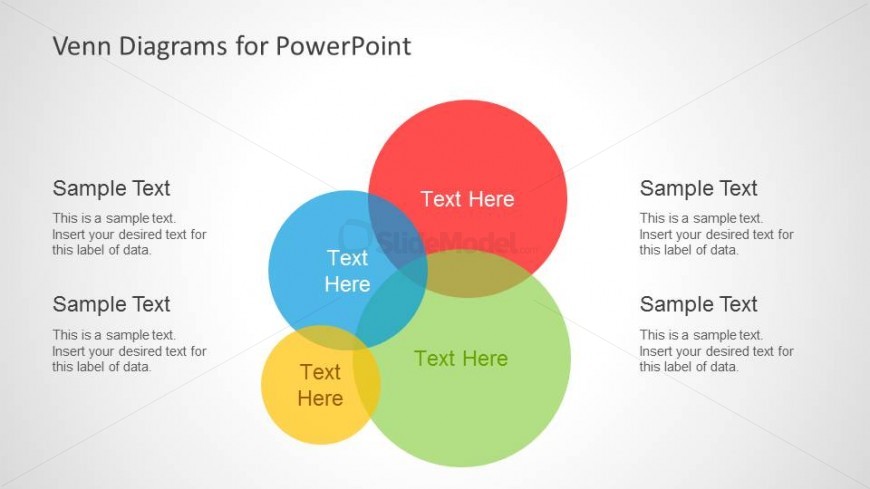 Venn Diagrams for PowerPoint

Sample Text

This is a sample text. Insert your desired text for this label of data.

Sample Text

This is a sample text. Insert your desired text for this label of data.

Text Here

Text Here

SlideModel.com

Text Here

Text Here

Sample Text

This is a sample text. Insert your desired text for this label of data.

Sample Text

This is a sample text. Insert your desired text for this label of data.